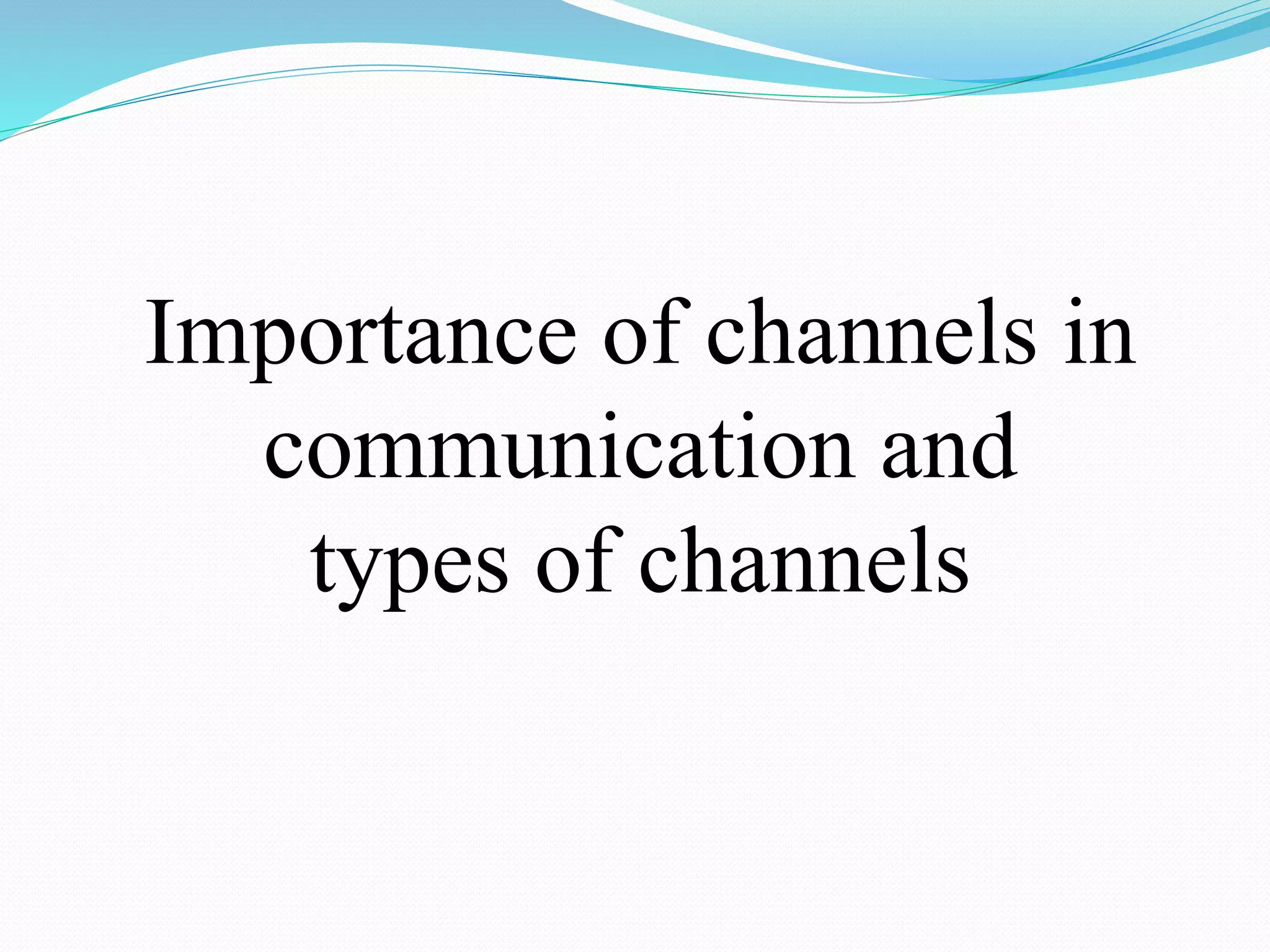 Importance of channels in communication and types of channels